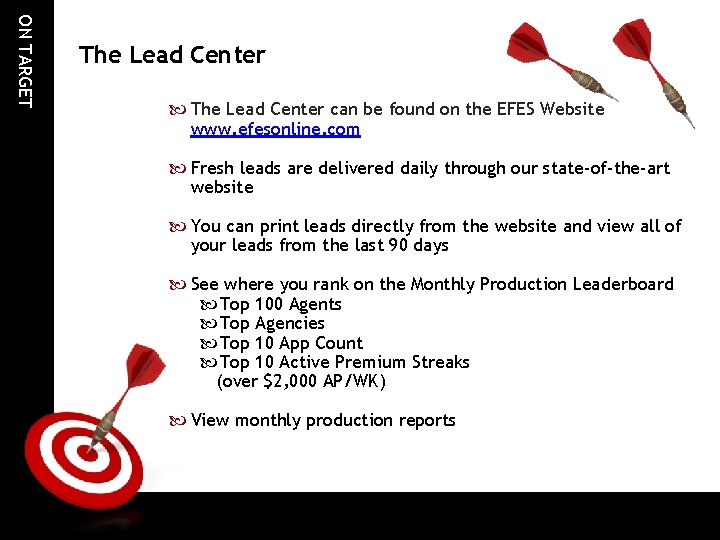 ON TARGET

The Lead Center

The Lead Center can be found on the EFES Website www.efesonline.com

Fresh leads are delivered daily through our state-of-the-art website

You can print leads directly from the website and view all of your leads from the last 90 days

See where you rank on the Monthly Production Leaderboard
Top 100 Agents
Top Agencies
Top 10 App Count
Top 10 Active Premium Streaks (over $2,000 AP/WK)

View monthly production reports